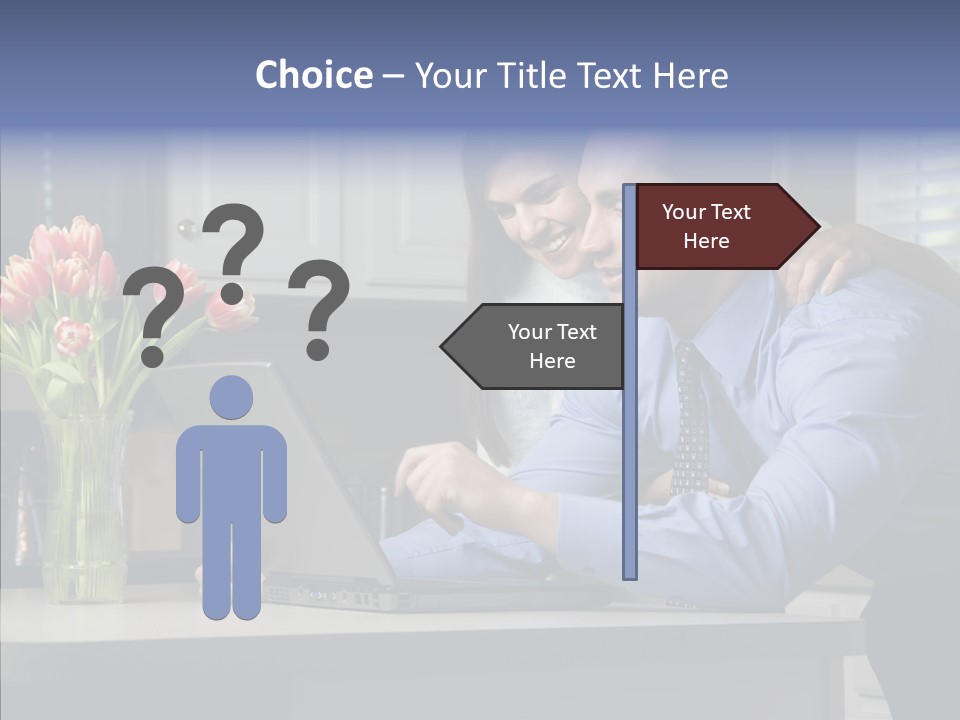 Choice – Your Title Text Here

? ? ?

Your Text Here

Your Text Here